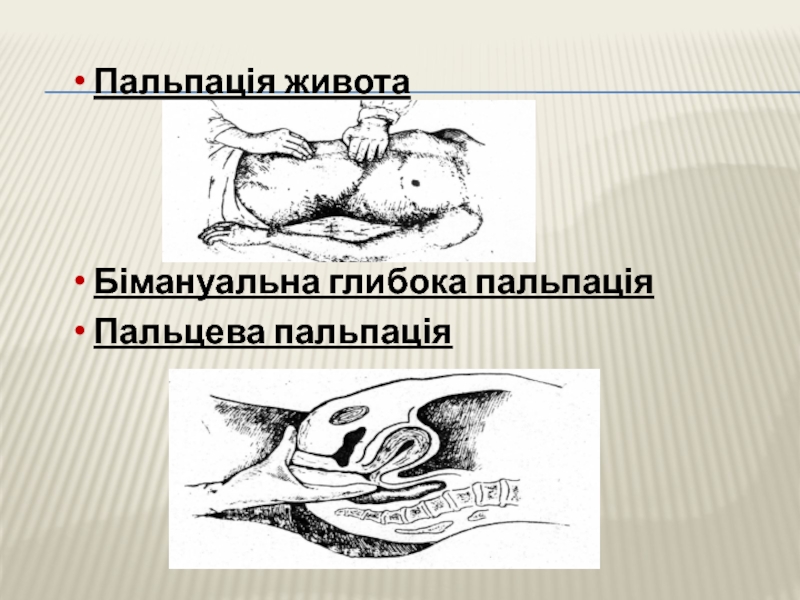 • Пальпація живота

• Бімануальна глибока пальпація

• Пальцева пальпація